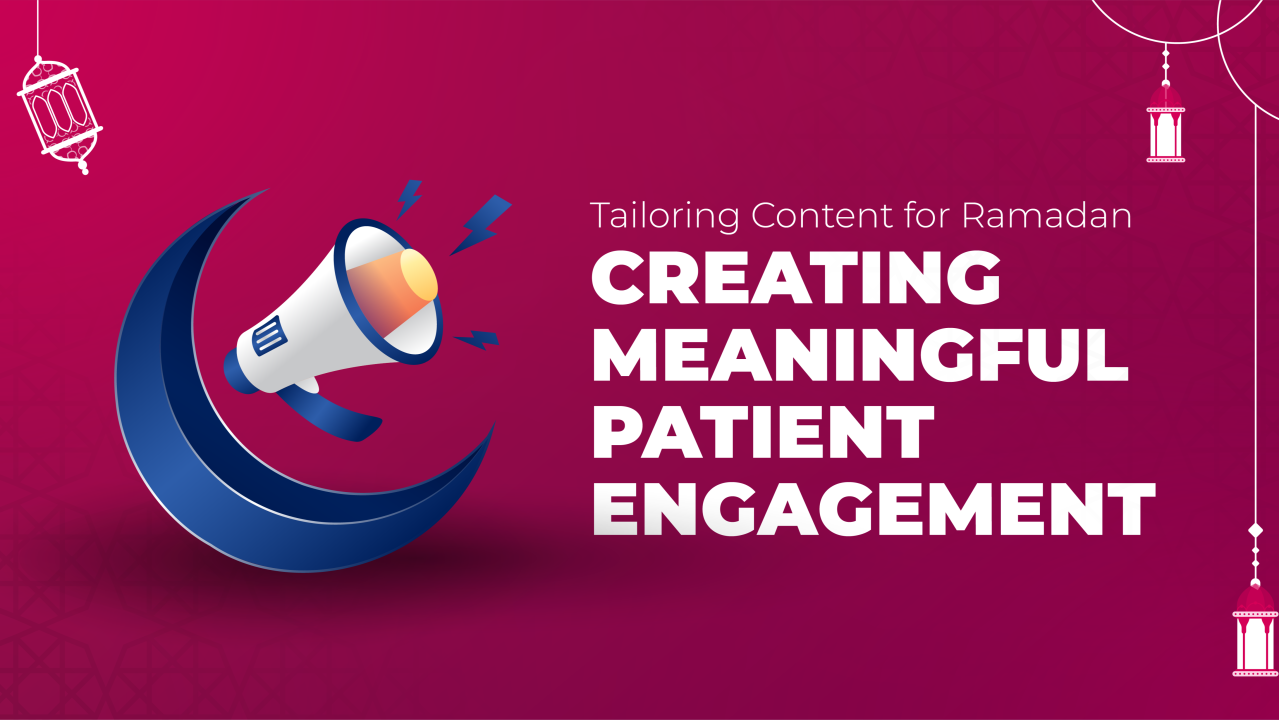 Tailoring Content for Ramadan
CREATING MEANINGFUL PATIENT ENGAGEMENT